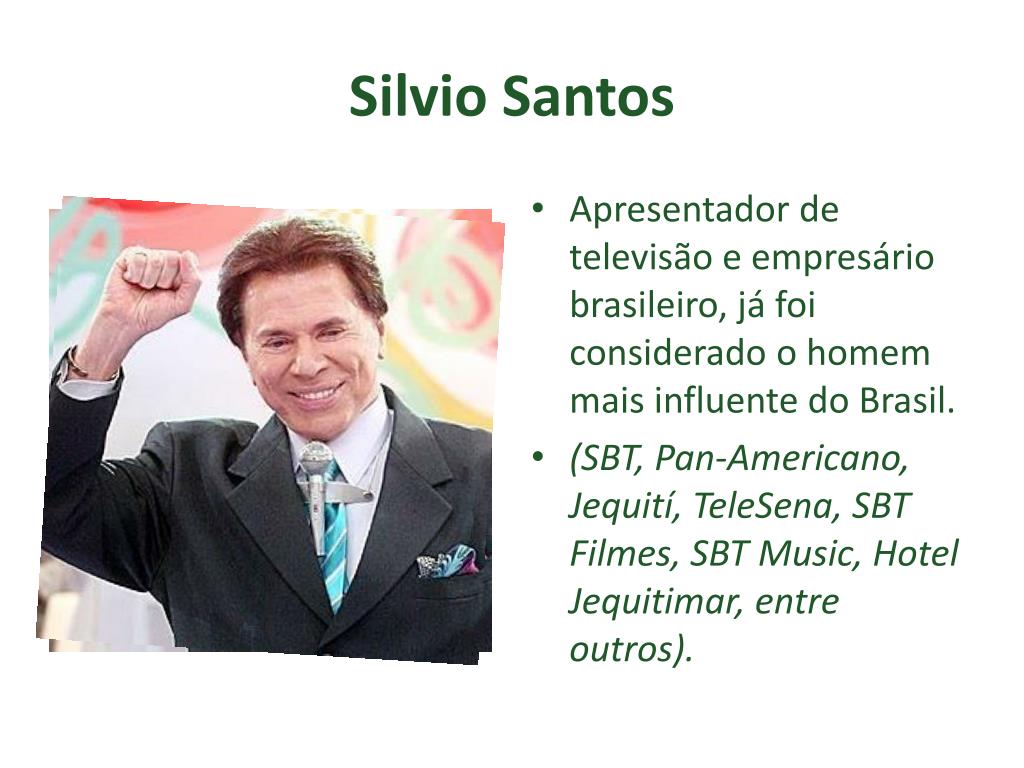 Silvio Santos

• Apresentador de televisão e empresário brasileiro, já foi considerado o homem mais influente do Brasil.

• (SBT, Pan-Americano, Jequití, TeleSena, SBT Filmes, SBT Music, Hotel Jequitimar, entre outros).